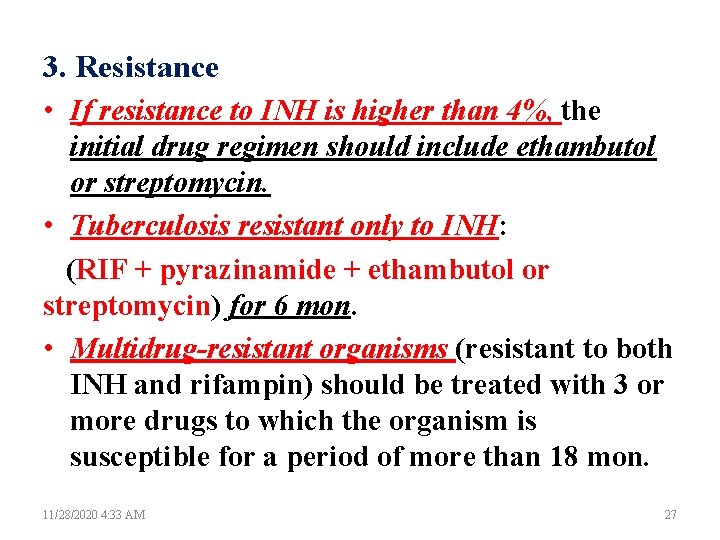 3. Resistance

• If resistance to INH is higher than 4%, the initial drug regimen should include ethambutol or streptomycin.

• Tuberculosis resistant only to INH:

(RIF + pyrazinamide + ethambutol or streptomycin) for 6 mon.

• Multidrug-resistant organisms (resistant to both INH and rifampin) should be treated with 3 or more drugs to which the organism is susceptible for a period of more than 18 mon.

11/28/2020 4:33 AM

27